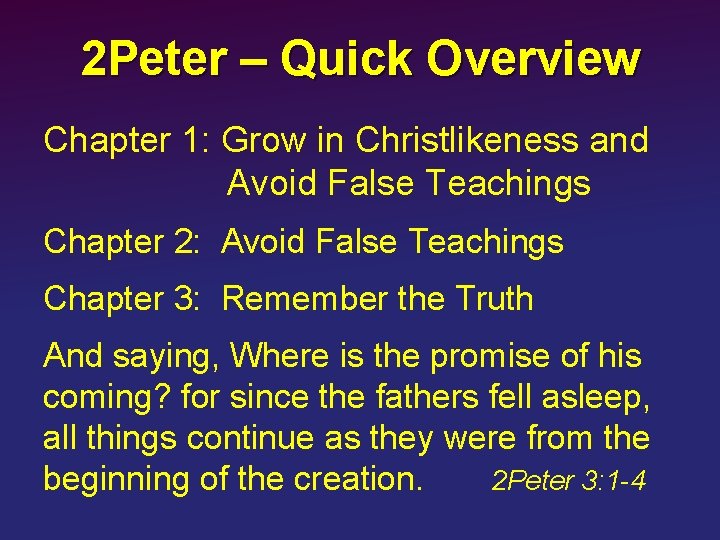 2Peter – Quick Overview

Chapter 1: Grow in Christlikeness and Avoid False Teachings

Chapter 2: Avoid False Teachings

Chapter 3: Remember the Truth

And saying, Where is the promise of his coming? for since the fathers fell asleep, all things continue as they were from the beginning of the creation. 2Peter 3:1-4